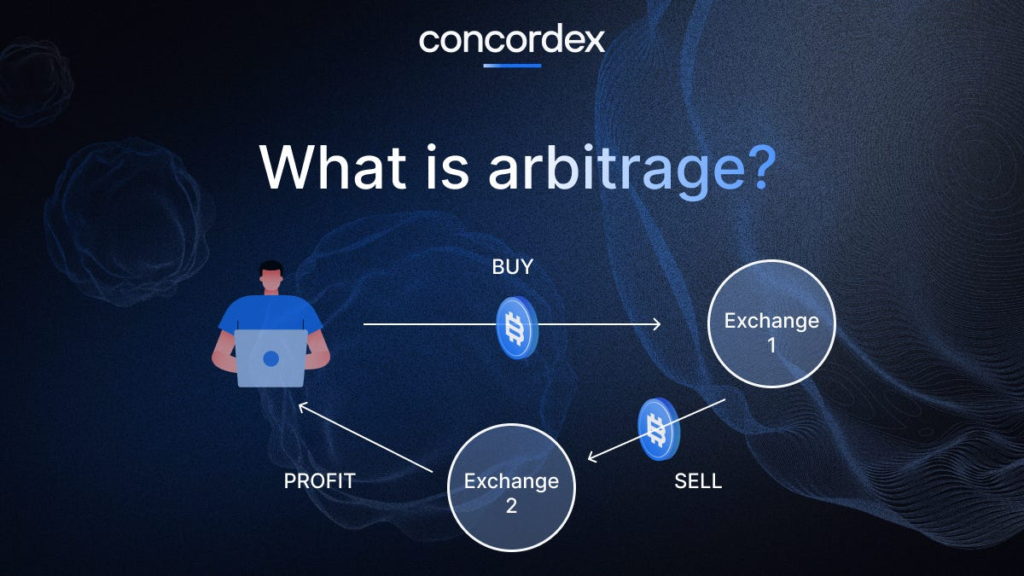 concordex

What is arbitrage?

BUY

Exchange 1

SELL

Exchange 2

PROFIT